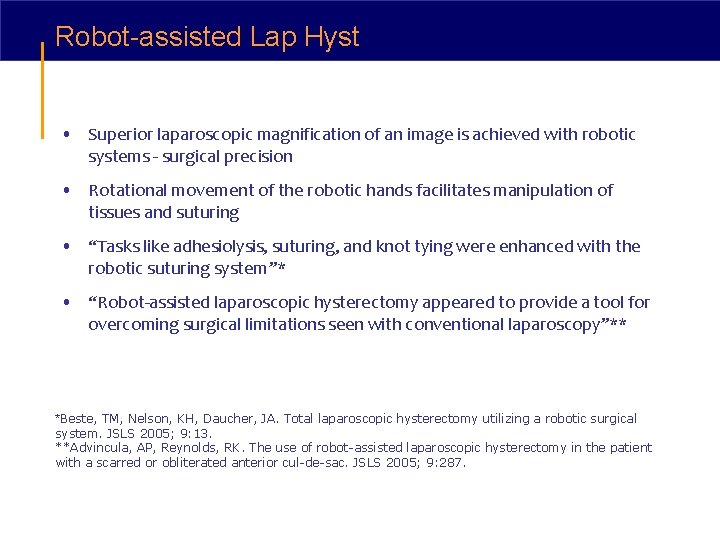 Robot-assisted Lap Hyst

• Superior laparoscopic magnification of an image is achieved with robotic systems - surgical precision

• Rotational movement of the robotic hands facilitates manipulation of tissues and suturing

• “Tasks like adhesiolysis, suturing, and knot tying were enhanced with the robotic suturing system”*

• “Robot-assisted laparoscopic hysterectomy appeared to provide a tool for overcoming surgical limitations seen with conventional laparoscopy”**

*Beste, TM, Nelson, KH, Daucher, JA. Total laparoscopic hysterectomy utilizing a robotic surgical system. JSLS 2005; 9:13.
**Advincula, AP, Reynolds, RK. The use of robot-assisted laparoscopic hysterectomy in the patient with a scarred or obliterated anterior cul-de-sac. JSLS 2005; 9:287.